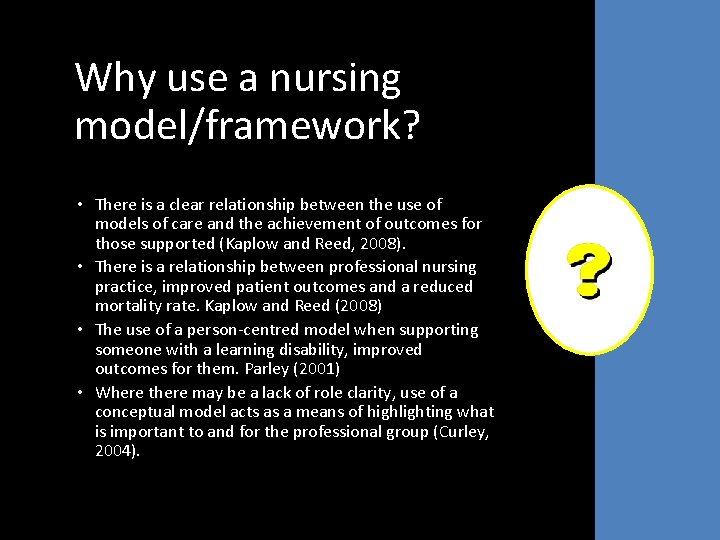 Why use a nursing model/framework?

• There is a clear relationship between the use of models of care and the achievement of outcomes for those supported (Kaplow and Reed, 2008).
• There is a relationship between professional nursing practice, improved patient outcomes and a reduced mortality rate. Kaplow and Reed (2008)
• The use of a person-centred model when supporting someone with a learning disability, improved outcomes for them. Parley (2001)
• Where there may be a lack of role clarity, use of a conceptual model acts as a means of highlighting what is important to and for the professional group (Curley, 2004).

?